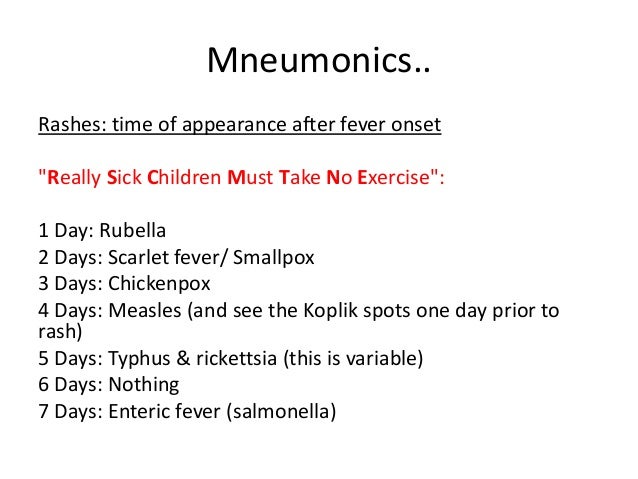 Mneumonics..

Rashes: time of appearance after fever onset

"Really Sick Children Must Take No Exercise":

1 Day: Rubella
2 Days: Scarlet fever/ Smallpox
3 Days: Chickenpox
4 Days: Measles (and see the Koplik spots one day prior to rash)
5 Days: Typhus & rickettsia (this is variable)
6 Days: Nothing
7 Days: Enteric fever (salmonella)